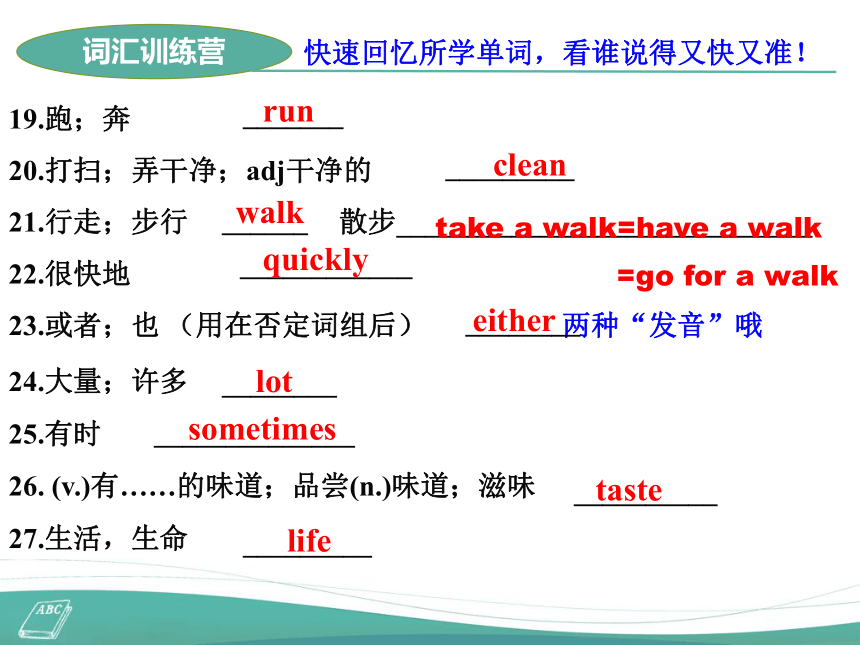 词汇训练营 快速回忆所学单词，看谁说得又快又准！

19.跑；奔 run

20.打扫；弄干净；adj干净的 clean

21.行走；步行 walk 散步 take a walk=have a walk =go for a walk

22.很快地 quickly

23.或者；也（用在否定词组后） either 两种“发音”哦

24.大量；许多 lot

25.有时 sometimes

26. (v.)有……的味道；品尝(n.)味道；滋味 taste

27.生活，生命 life

ABC